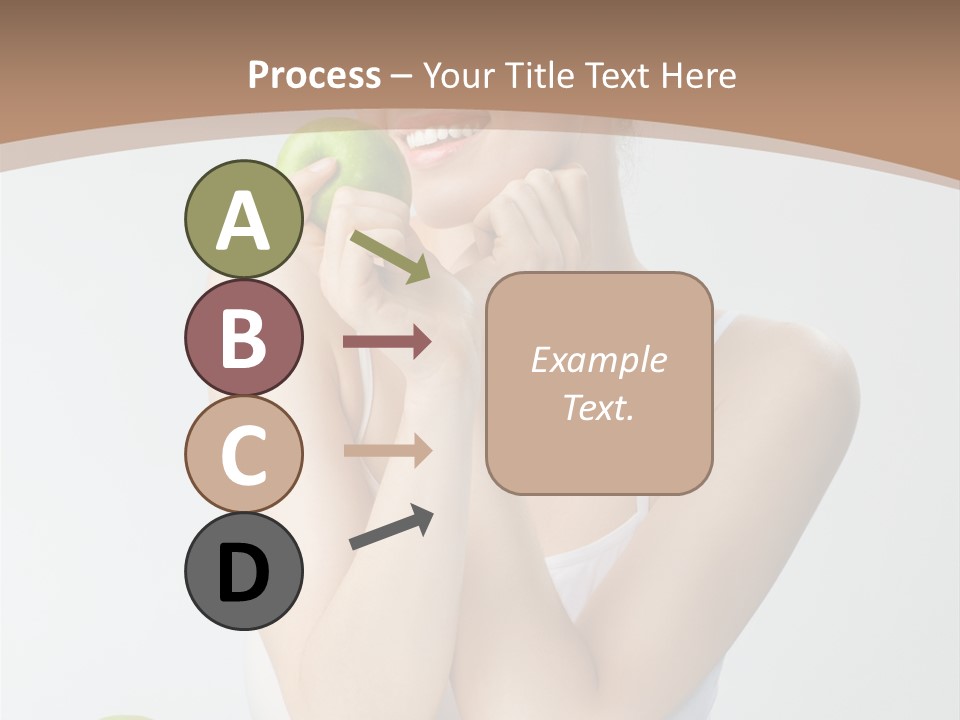 Process – Your Title Text Here

A

B

C

D

Example Text.